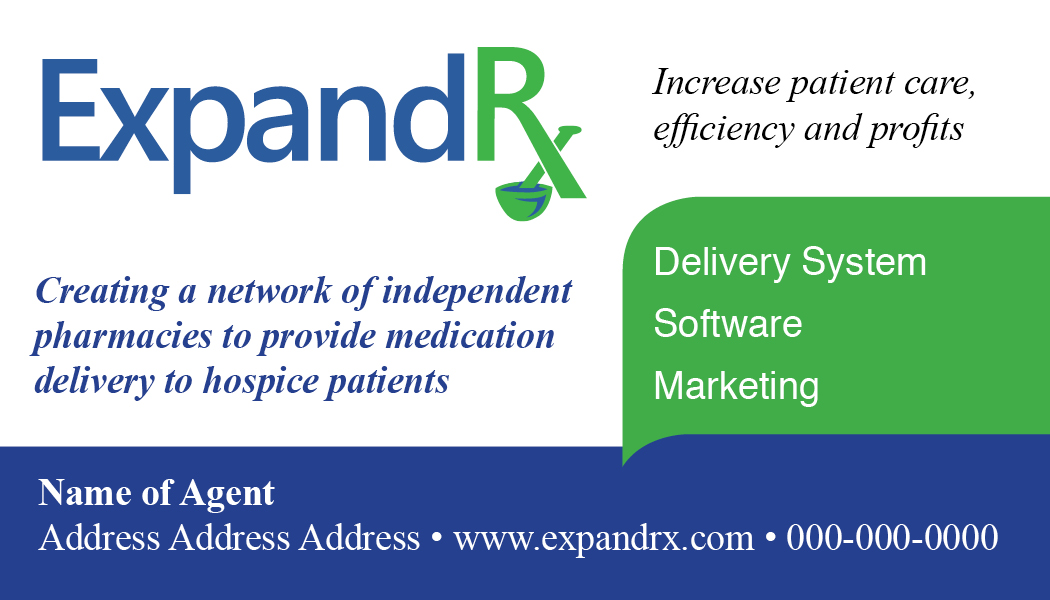 ExpandRx

Increase patient care, efficiency and profits

Creating a network of independent pharmacies to provide medication delivery to hospice patients

Delivery System
Software
Marketing

Name of Agent
Address Address Address • www.expandrx.com • 000-000-0000